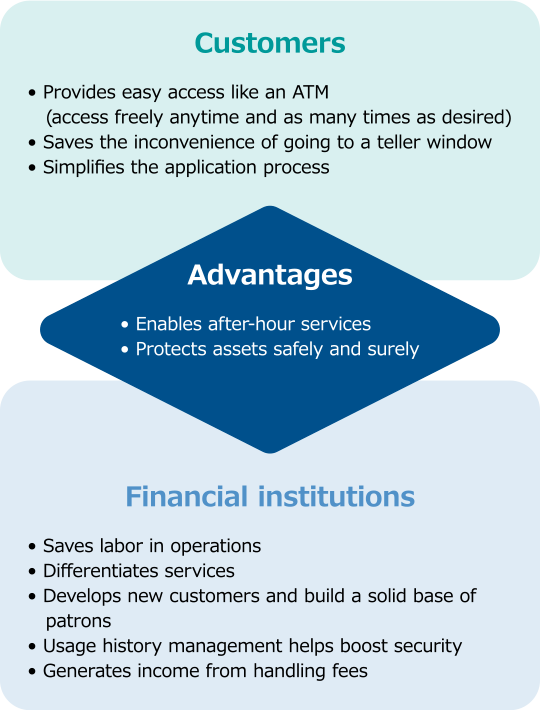 Customers

• Provides easy access like an ATM (access freely anytime and as many times as desired)
• Saves the inconvenience of going to a teller window
• Simplifies the application process

Advantages

• Enables after-hour services
• Protects assets safely and surely

Financial institutions

• Saves labor in operations
• Differentiates services
• Develops new customers and build a solid base of patrons
• Usage history management helps boost security
• Generates income from handling fees